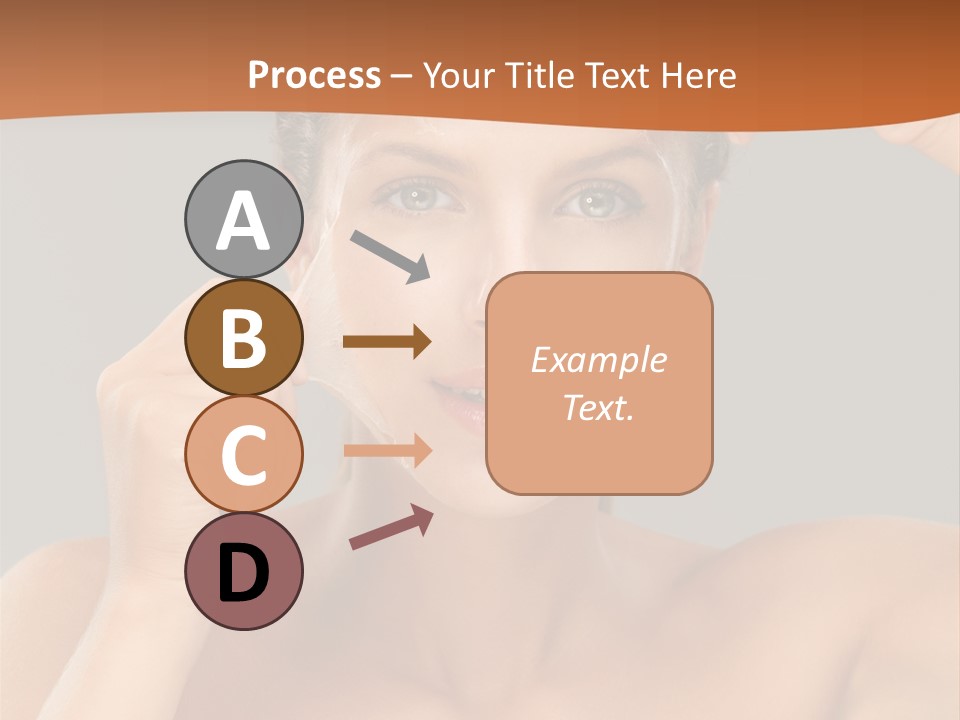 Process – Your Title Text Here

A

B

C

D

Example Text.